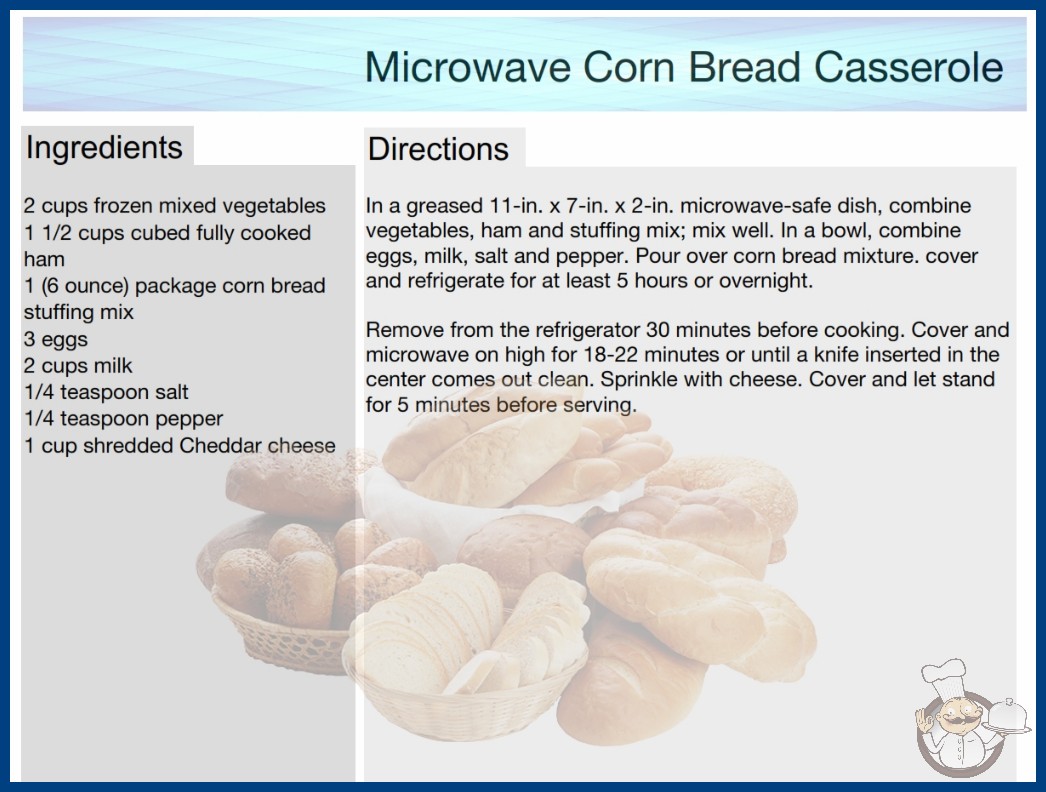 Microwave Corn Bread Casserole

Ingredients

2 cups frozen mixed vegetables
1 1/2 cups cubed fully cooked ham
1 (6 ounce) package corn bread stuffing mix
3 eggs
2 cups milk
1/4 teaspoon salt
1/4 teaspoon pepper
1 cup shredded Cheddar cheese

Directions

In a greased 11-in. x 7-in. x 2-in. microwave-safe dish, combine vegetables, ham and stuffing mix; mix well. In a bowl, combine eggs, milk, salt and pepper. Pour over corn bread mixture. cover and refrigerate for at least 5 hours or overnight.

Remove from the refrigerator 30 minutes before cooking. Cover and microwave on high for 18-22 minutes or until a knife inserted in the center comes out clean. Sprinkle with cheese. Cover and let stand for 5 minutes before serving.